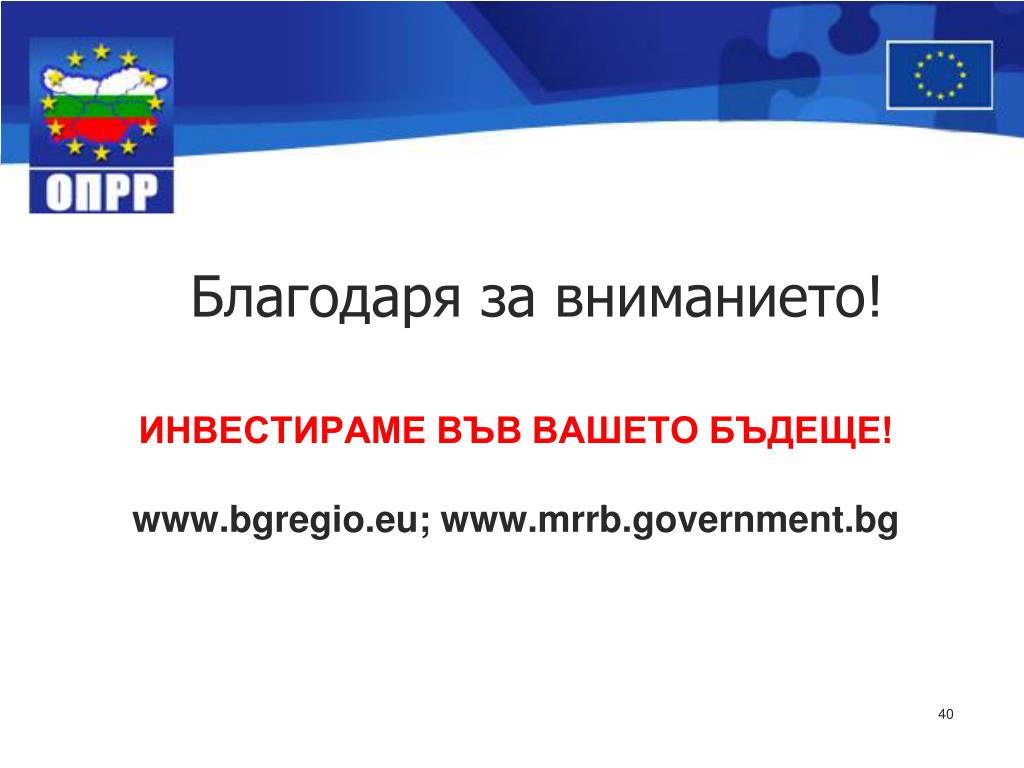 ОПРР

Благодаря за вниманието!

ИНВЕСТИРАМЕ ВЪВ ВАШЕТО БЪДЕЩЕ!

www.bgregio.eu; www.mrrb.government.bg

40